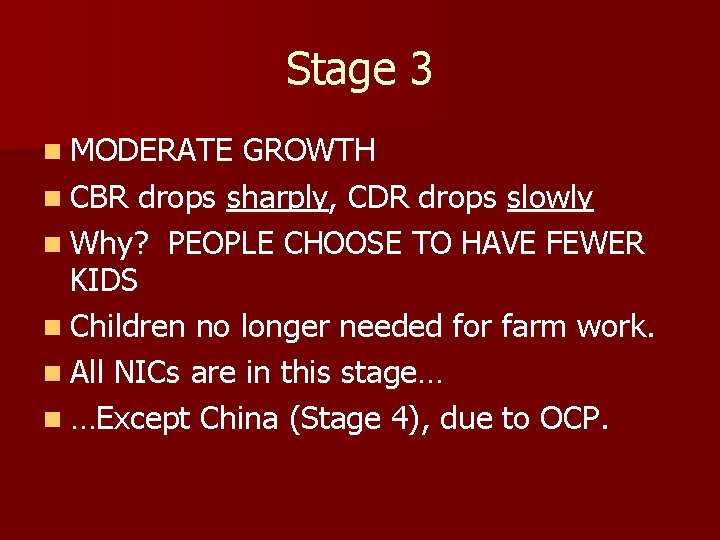 Stage 3

• MODERATE GROWTH
• CBR drops sharply, CDR drops slowly
• Why? PEOPLE CHOOSE TO HAVE FEWER KIDS
• Children no longer needed for farm work.
• All NICs are in this stage…
• …Except China (Stage 4), due to OCP.